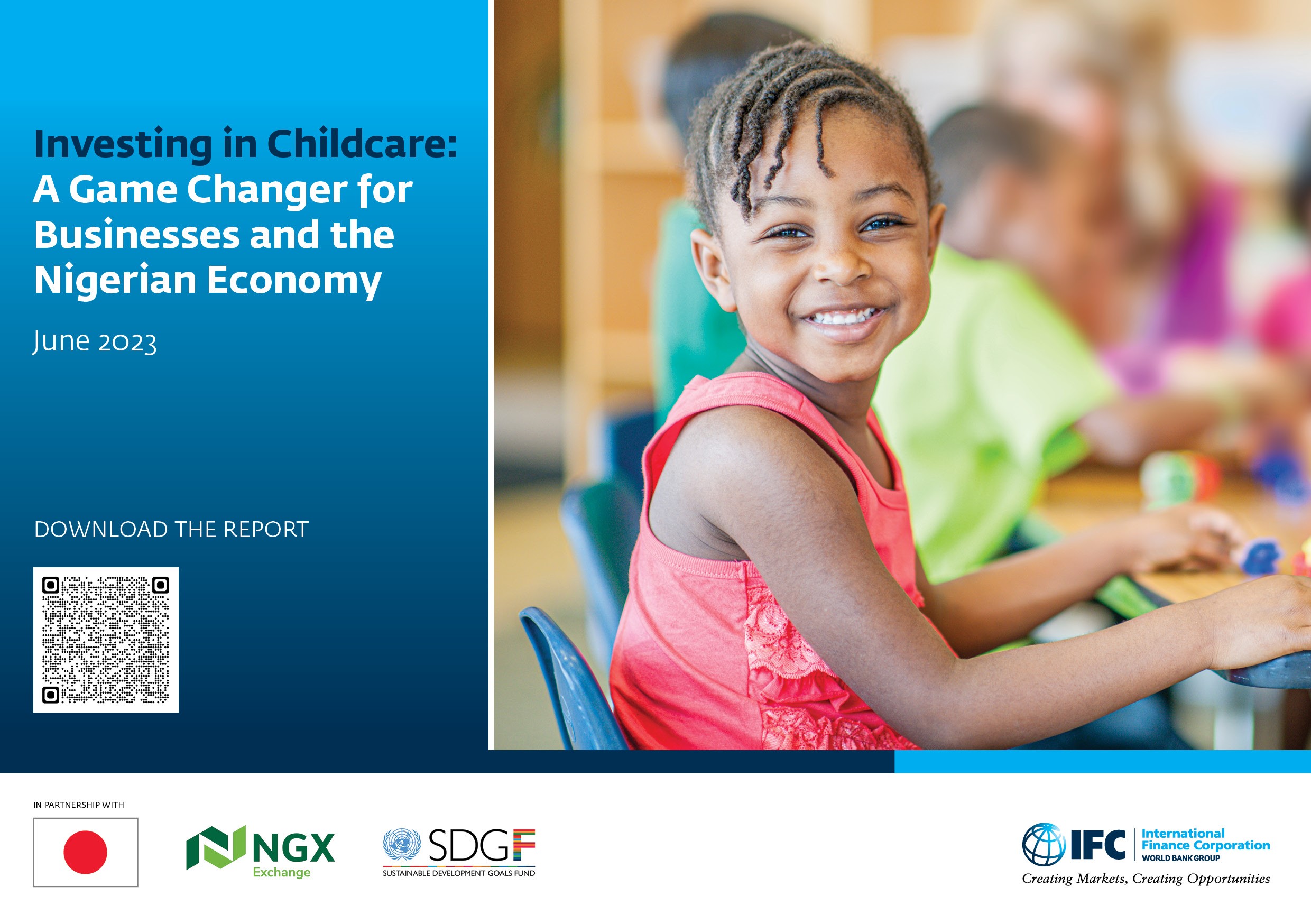 Investing in Childcare: A Game Changer for Businesses and the Nigerian Economy

June 2023

DOWNLOAD THE REPORT

IN PARTNERSHIP WITH

NGX Exchange

SDGF
SUSTAINABLE DEVELOPMENT GOALS FUND

IFC International Finance Corporation
WORLD BANK GROUP
Creating Markets, Creating Opportunities